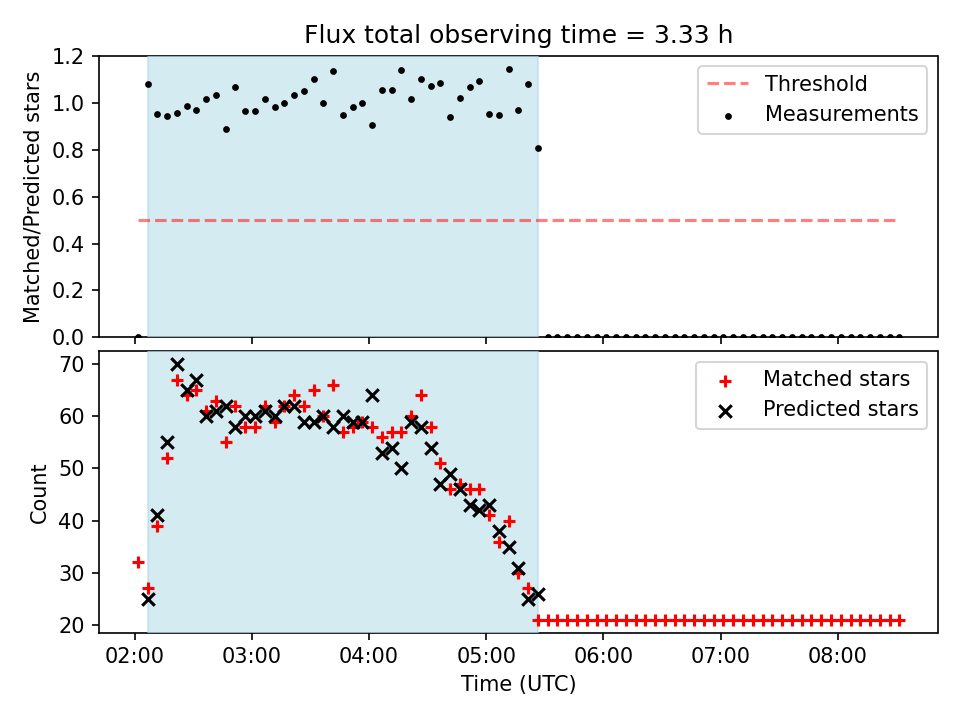 Flux total observing time = 3.33 h

Matched/Predicted stars

1.2
1.0
0.8
0.6
0.4
0.2
0.0

Threshold
Measurements

Count

70
60
50
40
30
20

Matched stars
Predicted stars

02:00
03:00
04:00
05:00
06:00
07:00
08:00

Time (UTC)